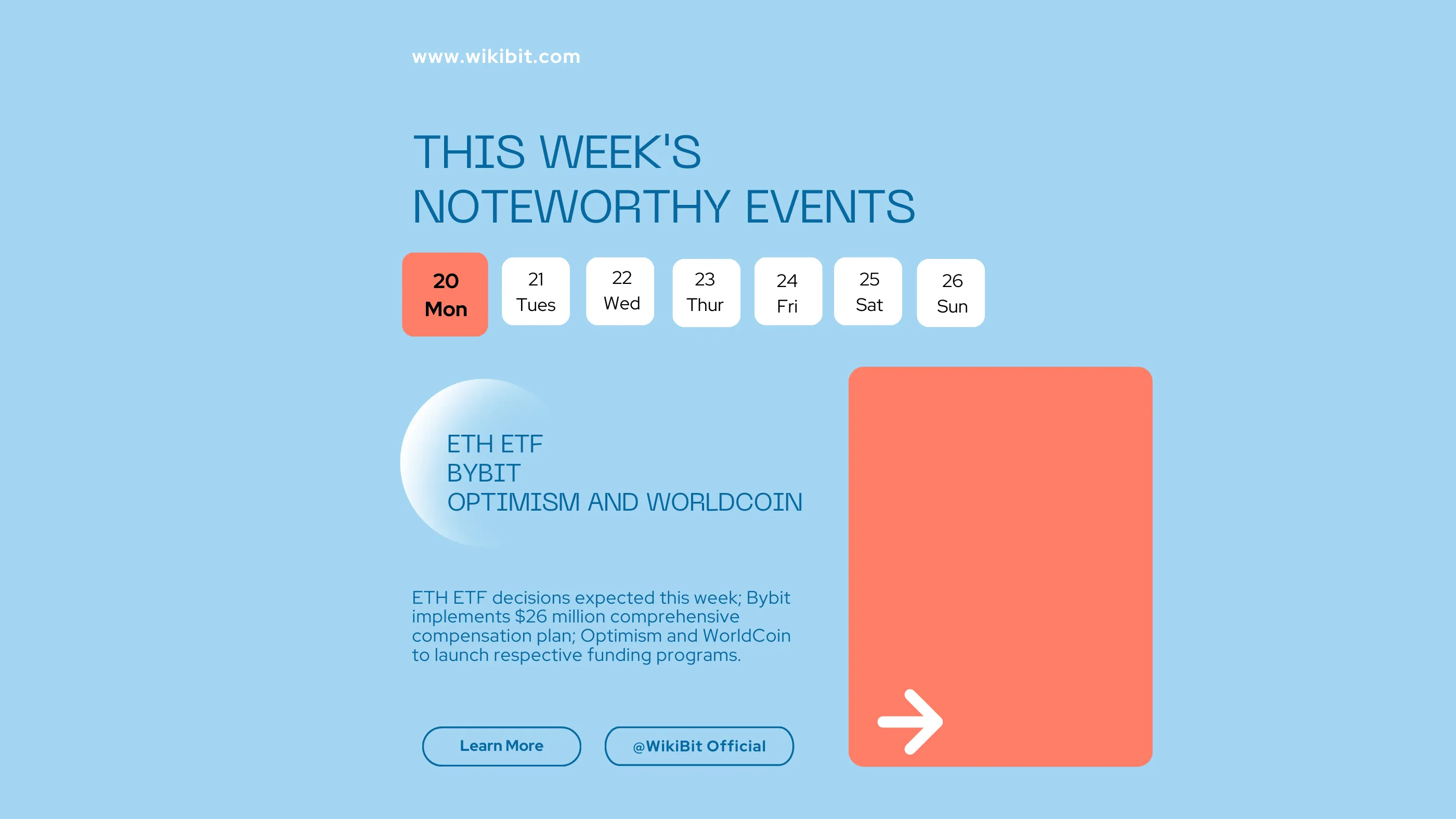 www.wikibit.com

THIS WEEK'S
NOTEWORTHY EVENTS

20
Mon

21
Tues

22
Wed

23
Thur

24
Fri

25
Sat

26
Sun

ETH ETF
BYBIT
OPTIMISM AND WORLDCOIN

ETH ETF decisions expected this week; Bybit implements $26 million comprehensive compensation plan; Optimism and WorldCoin to launch respective funding programs.

Learn More

@WikiBit Official